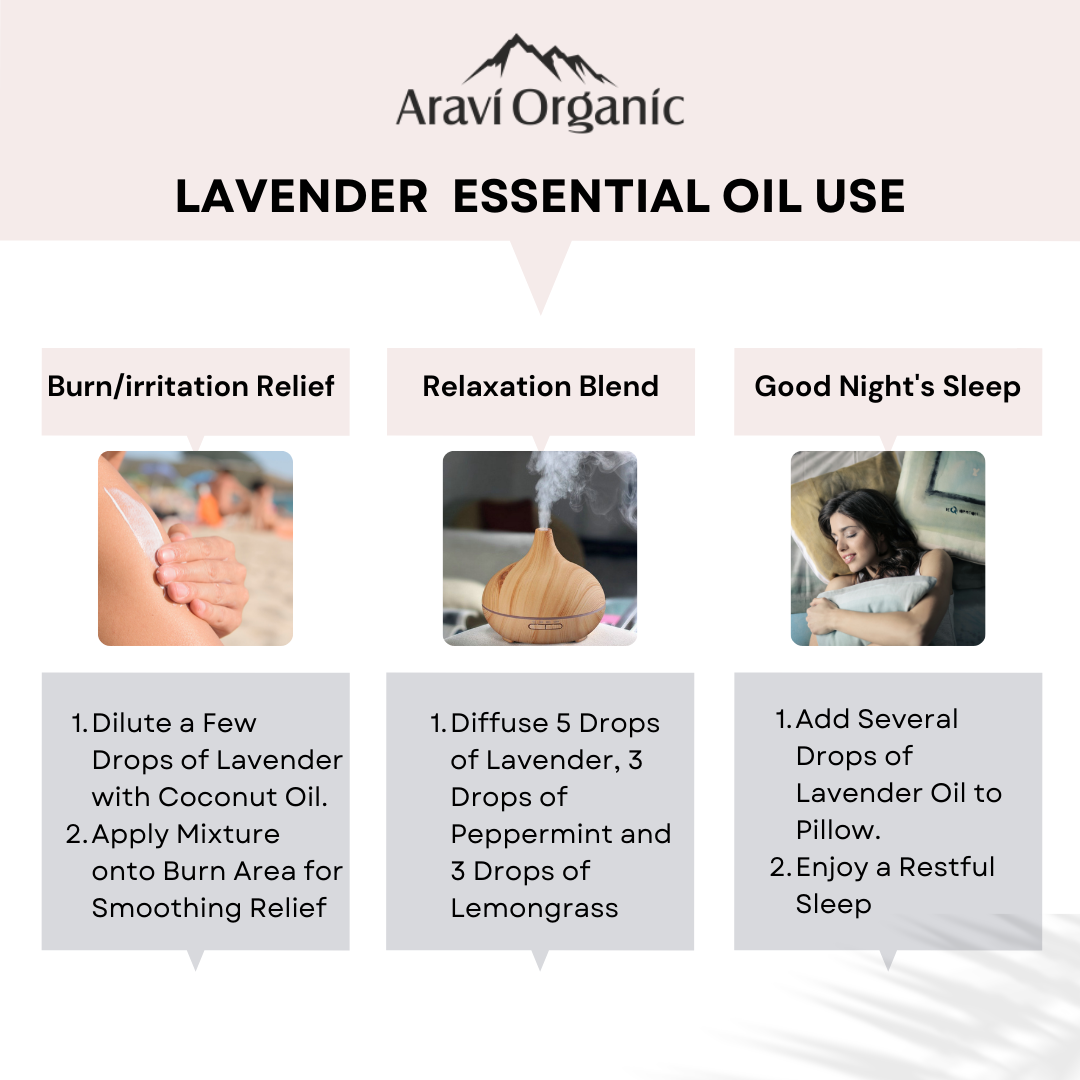 Aravi Organic

LAVENDER ESSENTIAL OIL USE

Burn/irritation Relief

1. Dilute a Few Drops of Lavender with Coconut Oil.
2. Apply Mixture onto Burn Area for Smoothing Relief

Relaxation Blend

1. Diffuse 5 Drops of Lavender, 3 Drops of Peppermint and 3 Drops of Lemongrass

Good Night's Sleep

1. Add Several Drops of Lavender Oil to Pillow.
2. Enjoy a Restful Sleep